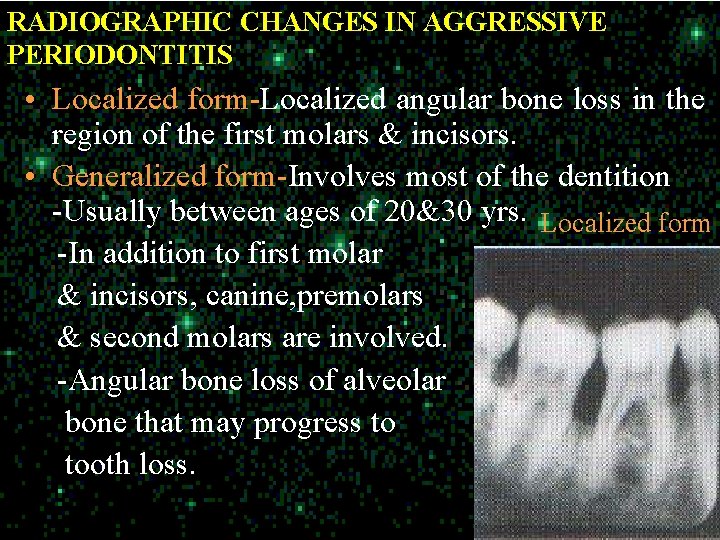 RADIOGRAPHIC CHANGES IN AGGRESSIVE PERIODONTITIS

• Localized form-Localized angular bone loss in the region of the first molars & incisors.

• Generalized form-Involves most of the dentition
-Usually between ages of 20&30 yrs.
-In addition to first molar & incisors, canine,premolars & second molars are involved.
-Angular bone loss of alveolar bone that may progress to tooth loss.

Localized form